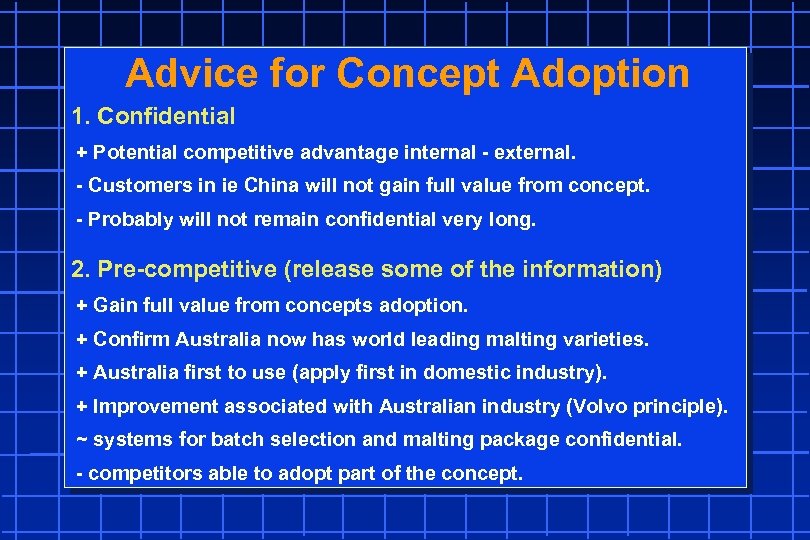 Advice for Concept Adoption

1. Confidential

+ Potential competitive advantage internal - external.

- Customers in ie China will not gain full value from concept.

- Probably will not remain confidential very long.

2. Pre-competitive (release some of the information)

+ Gain full value from concepts adoption.

+ Confirm Australia now has world leading malting varieties.

+ Australia first to use (apply first in domestic industry).

+ Improvement associated with Australian industry (Volvo principle).

~ systems for batch selection and malting package confidential.

- competitors able to adopt part of the concept.